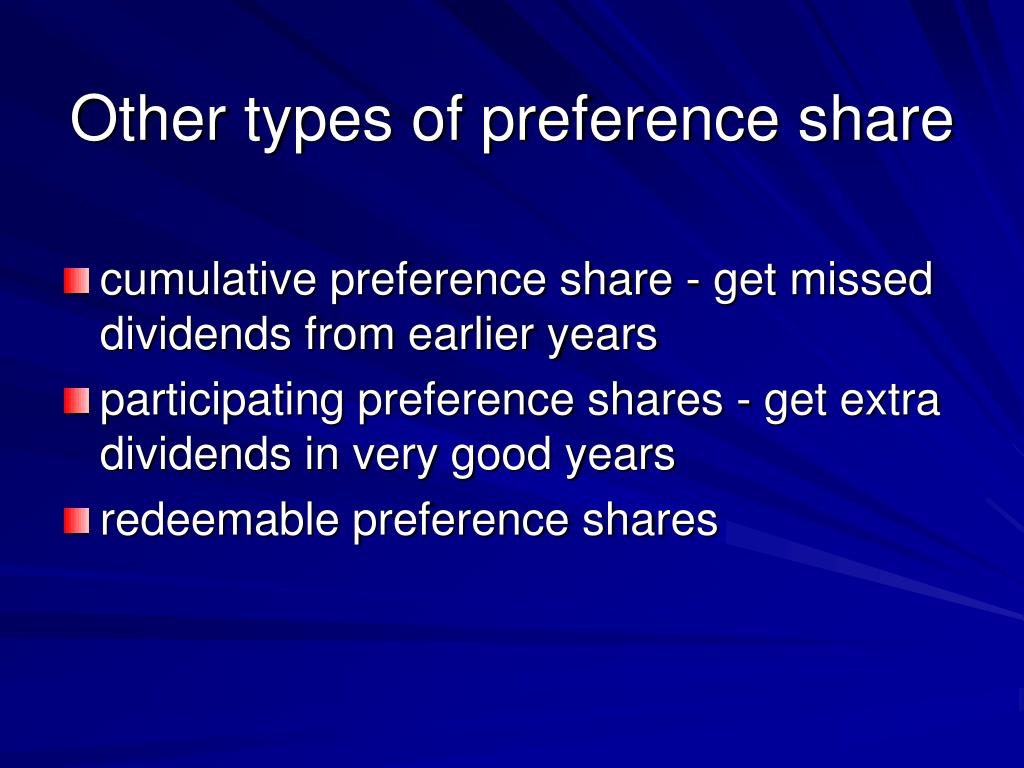 Other types of preference share

cumulative preference share - get missed dividends from earlier years

participating preference shares - get extra dividends in very good years

redeemable preference shares